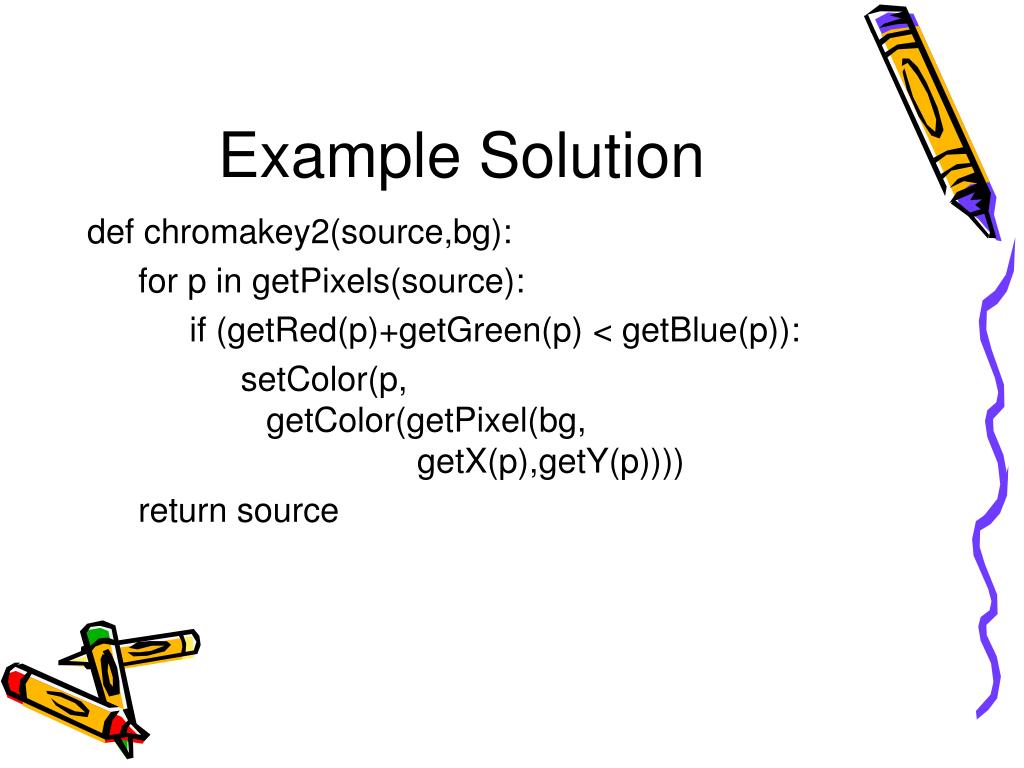 Example Solution

def chromakey2(source,bg):
    for p in getPixels(source):
        if (getRed(p)+getGreen(p) < getBlue(p)):
            setColor(p,
              getColor(getPixel(bg,
                          getX(p),getY(p))))
    return source